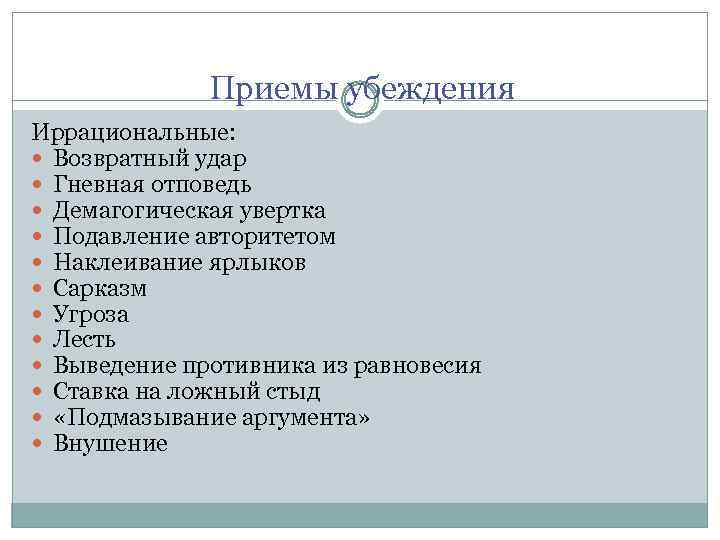 Приемы убеждения

Иррациональные:

- Возвратный удар
- Гневная отповедь
- Демагогическая увертка
- Подавление авторитетом
- Наклеивание ярлыков
- Сарказм
- Угроза
- Лесть
- Выведение противника из равновесия
- Ставка на ложный стыд
- «Подмазывание аргумента»
- Внушение